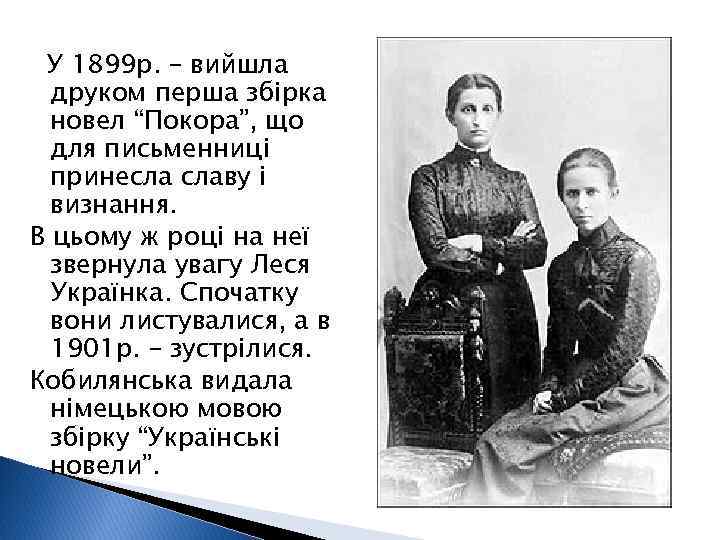 У 1899р. – вийшла друком перша збірка новел “Покора”, що для письменниці принесла славу і визнання.

В цьому ж році на неї звернула увагу Леся Українка. Спочатку вони листувалися, а в 1901р. – зустрілися.

Кобилянська видала німецькою мовою збірку “Українські новели”.